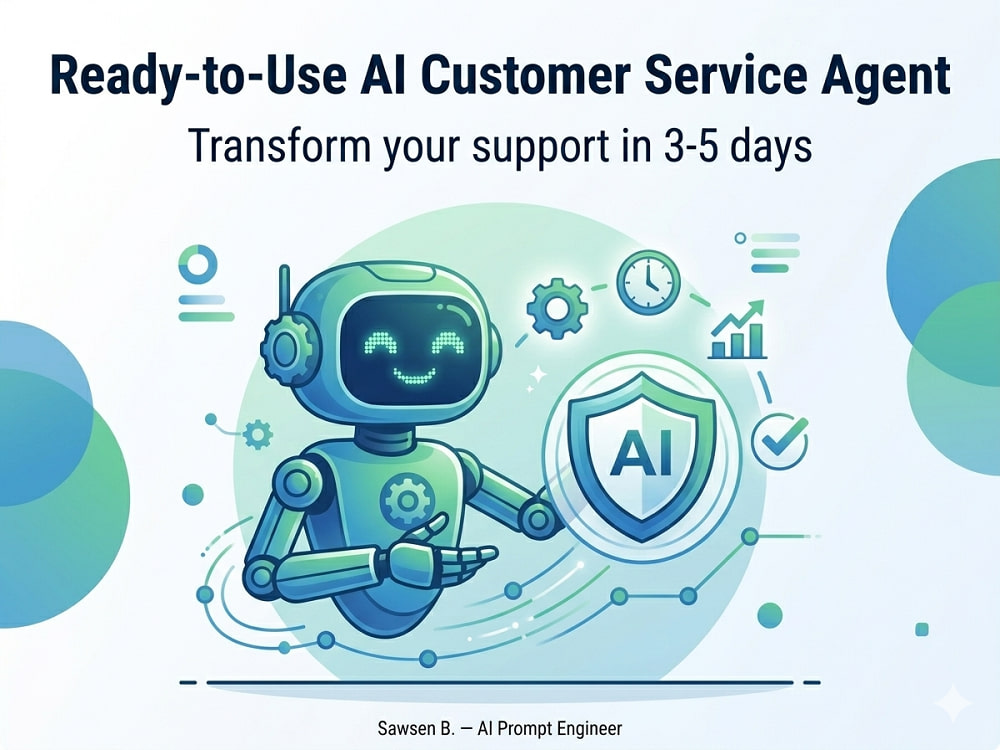 Ready-to-Use AI Customer Service Agent

Transform your support in 3-5 days

AI

Sawsen B. — AI Prompt Engineer